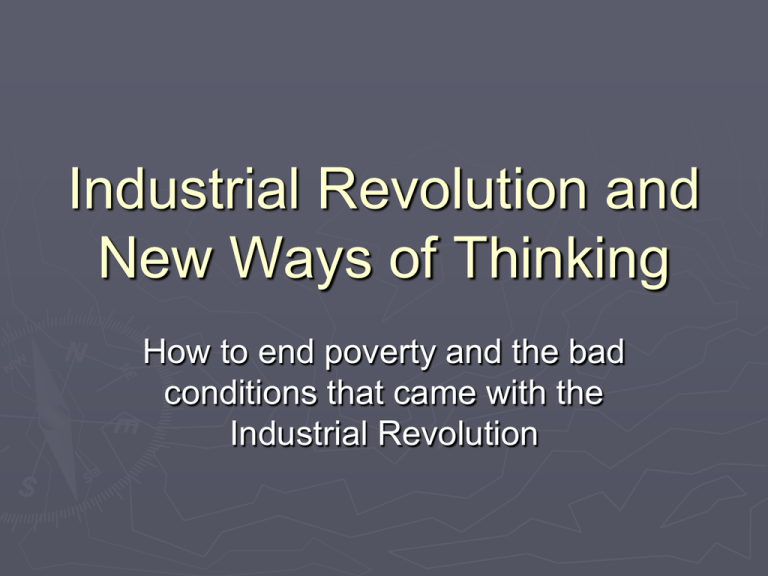 Industrial Revolution and New Ways of Thinking

How to end poverty and the bad conditions that came with the Industrial Revolution